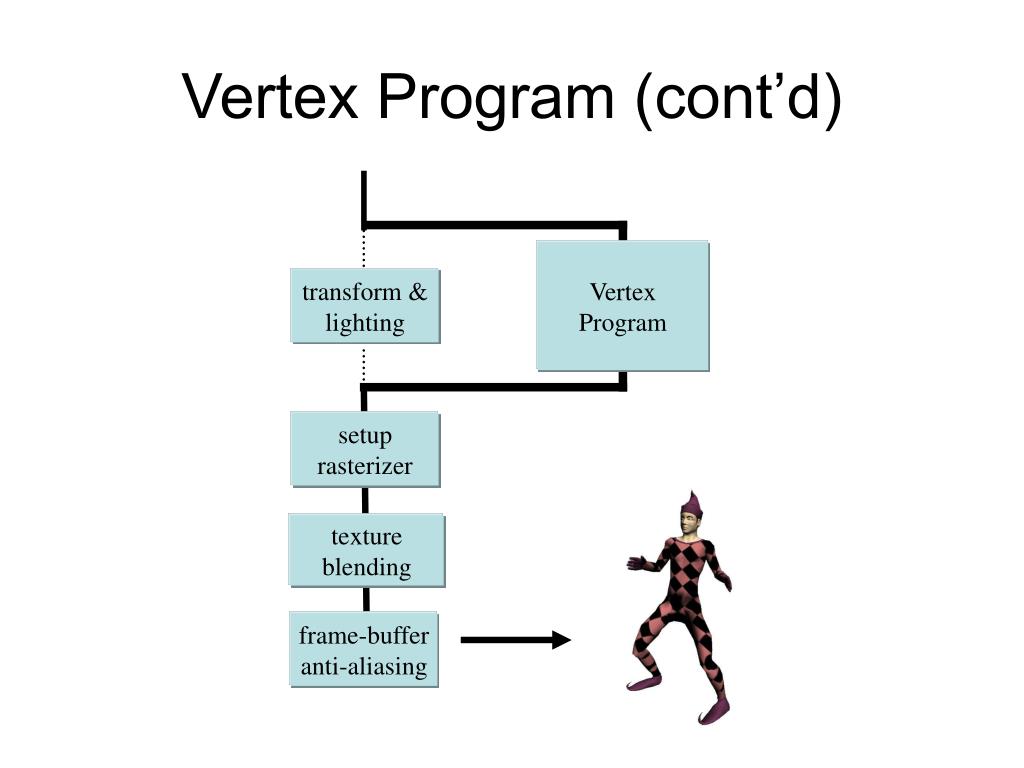 Vertex Program (cont’d)

transform & lighting

Vertex Program

setup rasterizer

texture blending

frame-buffer anti-aliasing